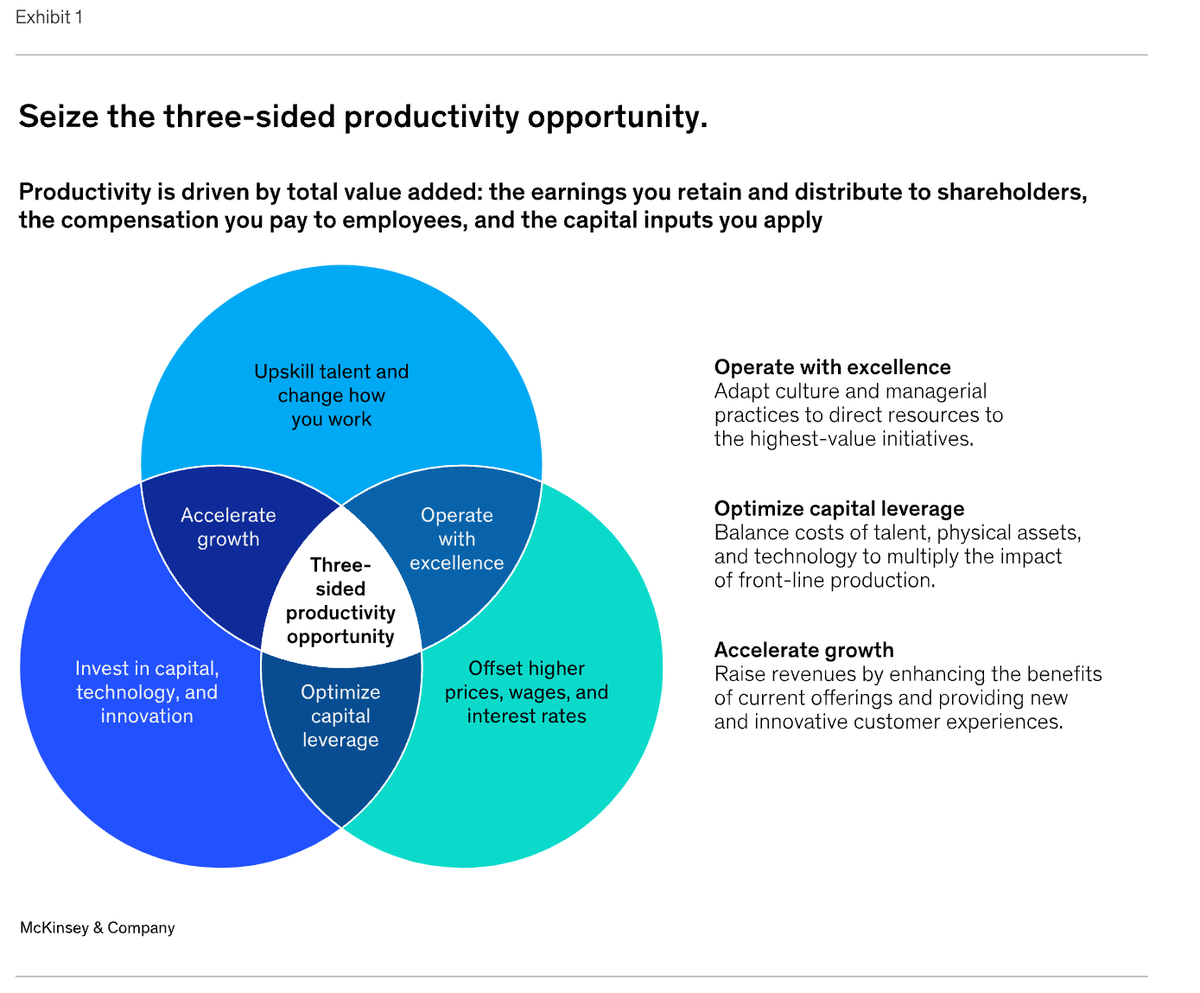 Exhibit 1

Seize the three-sided productivity opportunity.

Productivity is driven by total value added: the earnings you retain and distribute to shareholders, the compensation you pay to employees, and the capital inputs you apply

Upskill talent and change how you work

Accelerate growth

Operate with excellence

Three-sided productivity opportunity

Invest in capital, technology, and innovation

Optimize capital leverage

Offset higher prices, wages, and interest rates

Operate with excellence
Adapt culture and managerial practices to direct resources to the highest-value initiatives.

Optimize capital leverage
Balance costs of talent, physical assets, and technology to multiply the impact of front-line production.

Accelerate growth
Raise revenues by enhancing the benefits of current offerings and providing new and innovative customer experiences.

McKinsey & Company